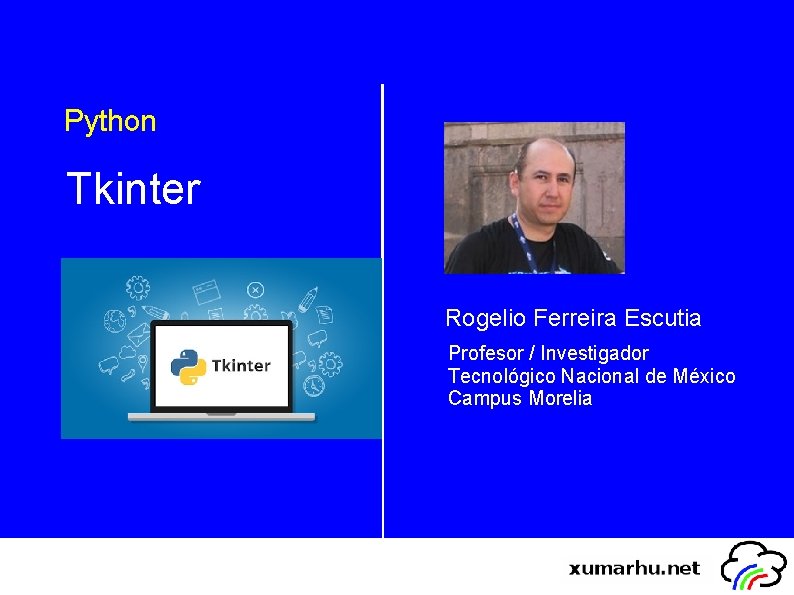 Python

Tkinter

Tkinter

Rogelio Ferreira Escutia

Profesor / Investigador
Tecnológico Nacional de México
Campus Morelia

xumarhu.net